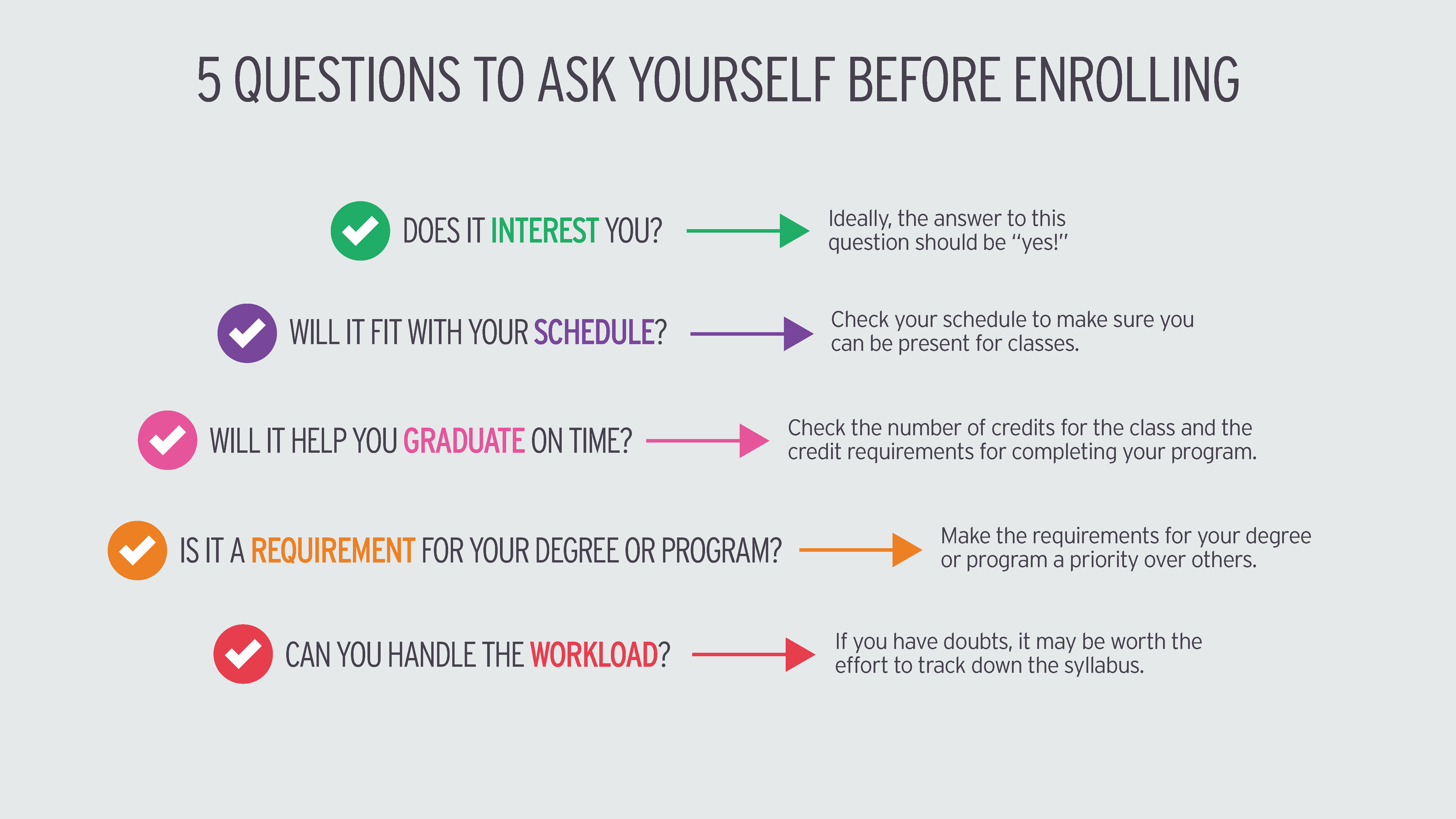 5 QUESTIONS TO ASK YOURSELF BEFORE ENROLLING

DOES IT INTEREST YOU?

Ideally, the answer to this question should be "yes!"

WILL IT FIT WITH YOUR SCHEDULE?

Check your schedule to make sure you can be present for classes.

WILL IT HELP YOU GRADUATE ON TIME?

Check the number of credits for the class and the credit requirements for completing your program.

IS IT A REQUIREMENT FOR YOUR DEGREE OR PROGRAM?

Make the requirements for your degree or program a priority over others.

CAN YOU HANDLE THE WORKLOAD?

If you have doubts, it may be worth the effort to track down the syllabus.